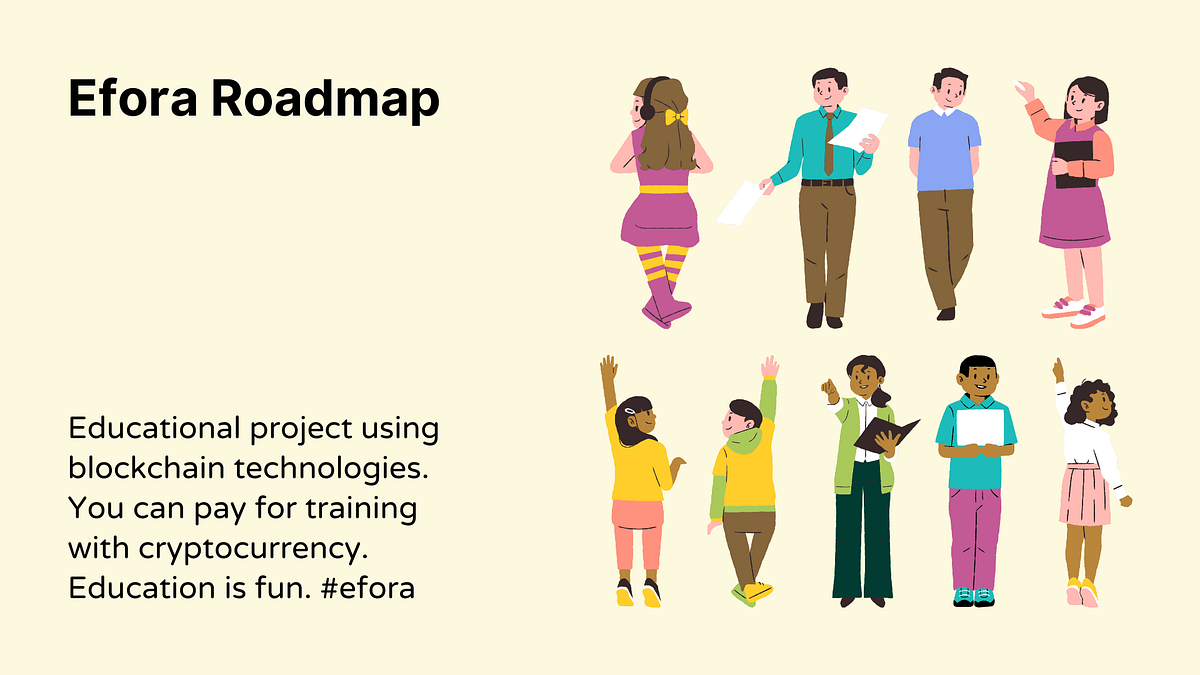 Efora Roadmap

Educational project using blockchain technologies. You can pay for training with cryptocurrency. Education is fun. #efora